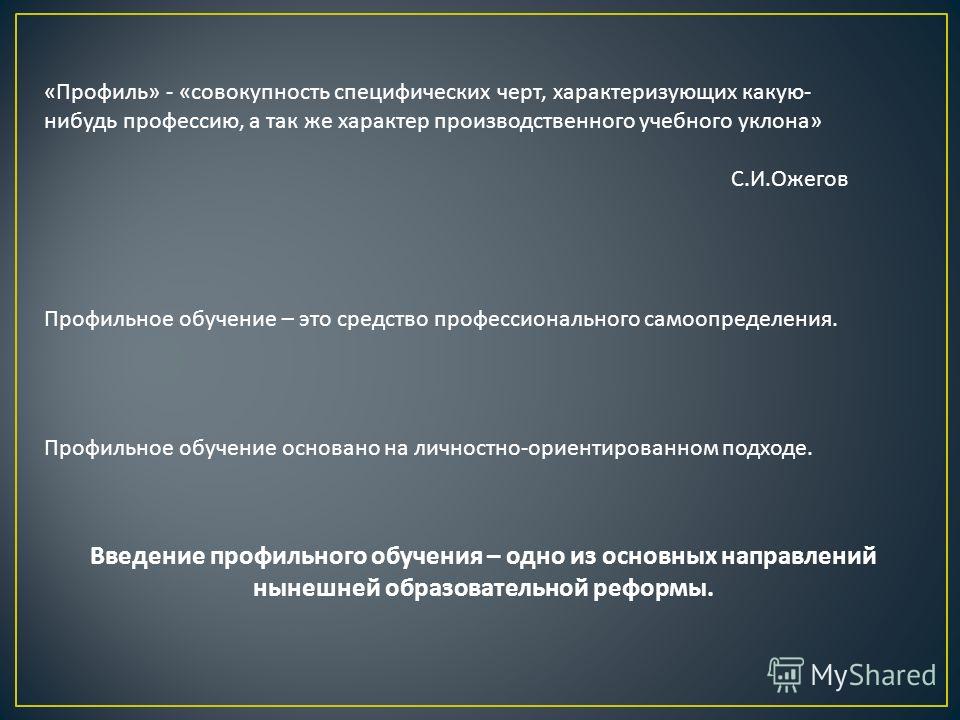 «Профиль» - «совокупность специфических черт, характеризующих какую-нибудь профессию, а так же характер производственного учебного уклона»

С.И.Ожегов

Профильное обучение – это средство профессионального самоопределения.

Профильное обучение основано на личностно-ориентированном подходе.

Введение профильного обучения – одно из основных направлений нынешней образовательной реформы.

MyShared